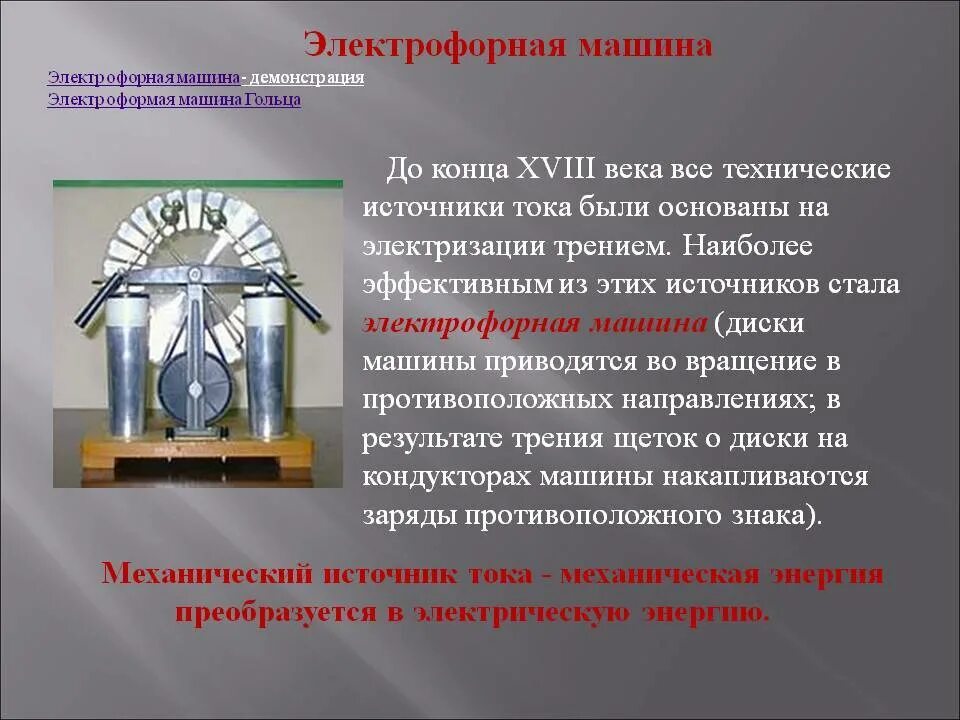 Электрофорная машина

Электрофорная машина - демонстрация
Электроформая машина Гольца

До конца XVIII века все технические источники тока были основаны на электризации трением. Наиболее эффективным из этих источников стала электрофорная машина (диски машины приводятся во вращение в противоположных направлениях; в результате трения щеток о диски на кондукторах машины накапливаются заряды противоположного знака).

Механический источник тока - механическая энергия преобразуется в электрическую энергию.